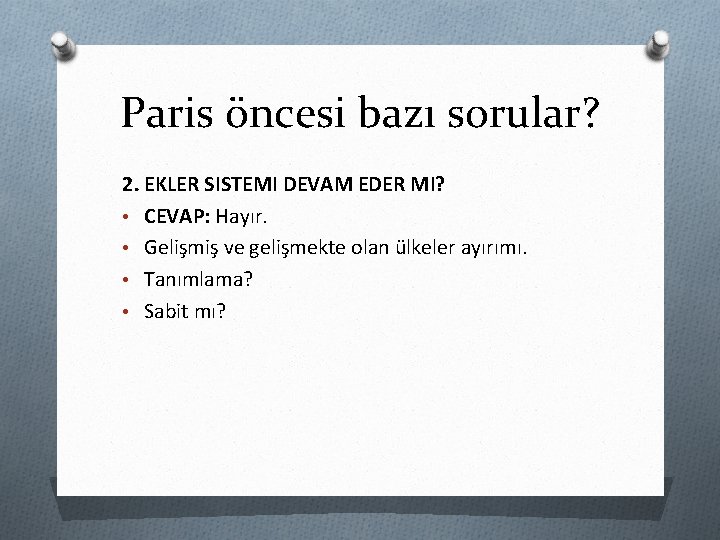 Paris öncesi bazı sorular?

2. EKLER SISTEMI DEVAM EDER MI?

• CEVAP: Hayır.
• Gelişmiş ve gelişmekte olan ülkeler ayırımı.
• Tanımlama?
• Sabit mı?